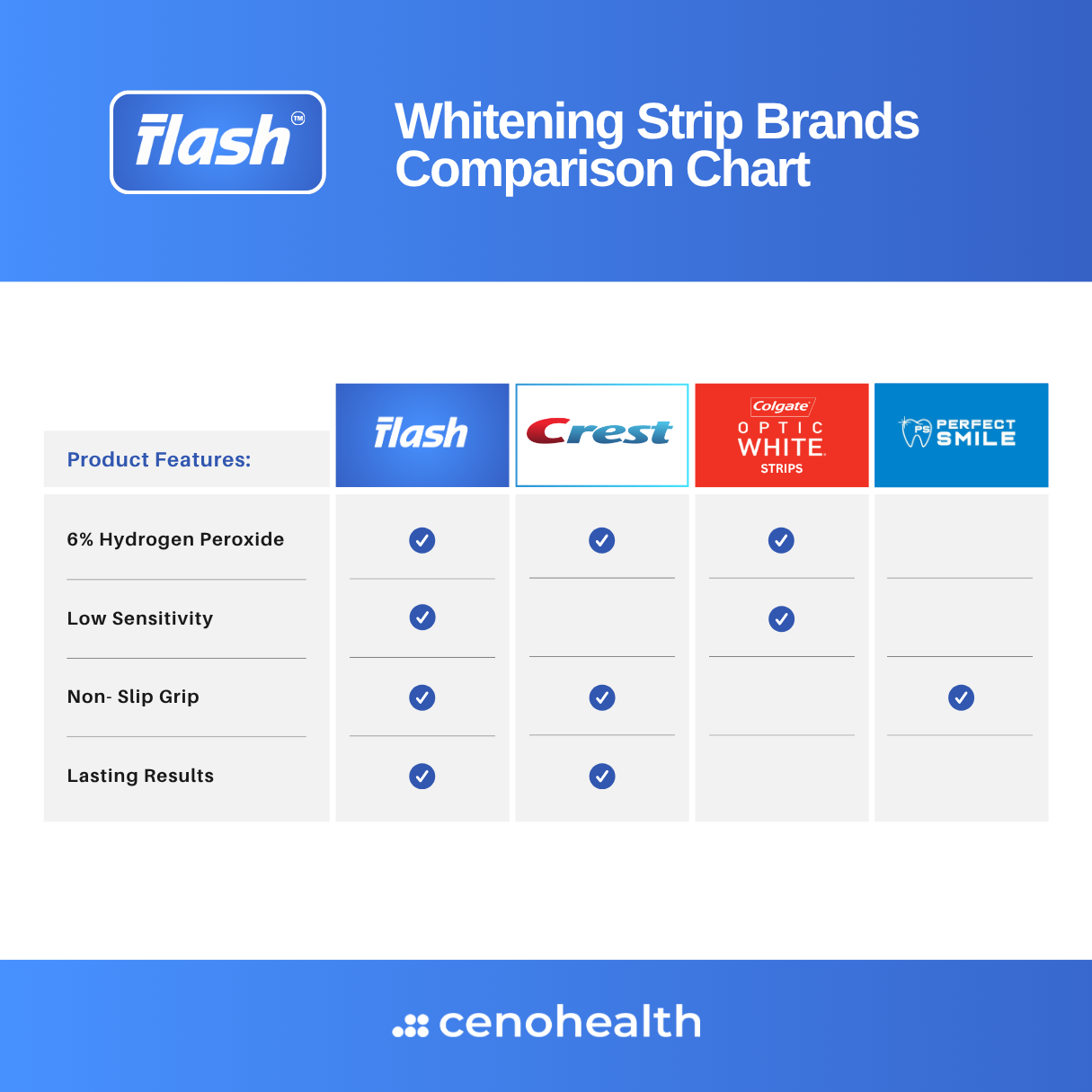 flash™

Whitening Strip Brands Comparison Chart

| Product Features: | flash | Crest | Colgate OPTIC WHITE STRIPS | PS PERFECT SMILE |
|---|---|---|---|---|
| 6% Hydrogen Peroxide | ✓ | ✓ | ✓ | |
| Low Sensitivity | ✓ | | ✓ | |
| Non- Slip Grip | ✓ | ✓ | | ✓ |
| Lasting Results | ✓ | ✓ | | |

cenohealth